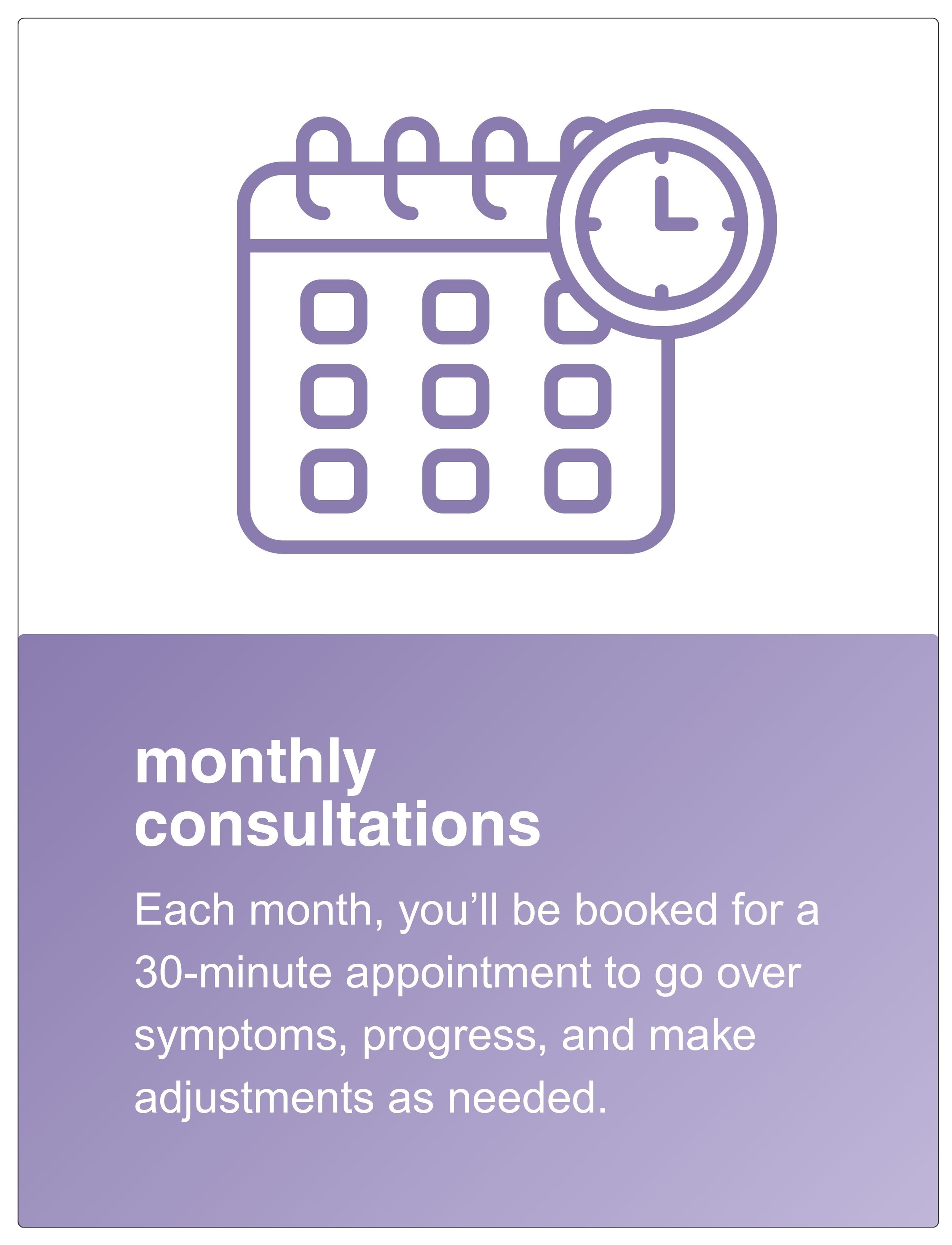 monthly consultations

Each month, you’ll be booked for a 30-minute appointment to go over symptoms, progress, and make adjustments as needed.